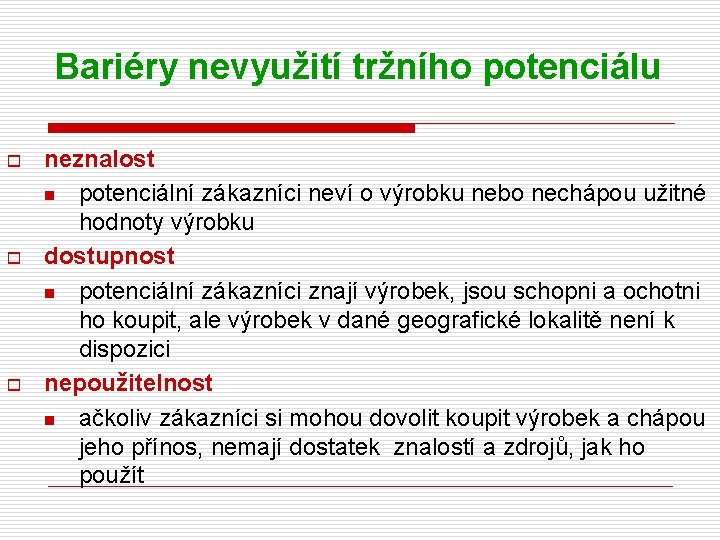 Bariéry nevyužití tržního potenciálu

neznalost

potenciální zákazníci neví o výrobku nebo nechápou užitné hodnoty výrobku

dostupnost

potenciální zákazníci znají výrobek, jsou schopni a ochotni ho koupit, ale výrobek v dané geografické lokalitě není k dispozici

nepoužitelnost

ačkoliv zákazníci si mohou dovolit koupit výrobek a chápou jeho přínos, nemají dostatek  znalostí a zdrojů, jak ho použít